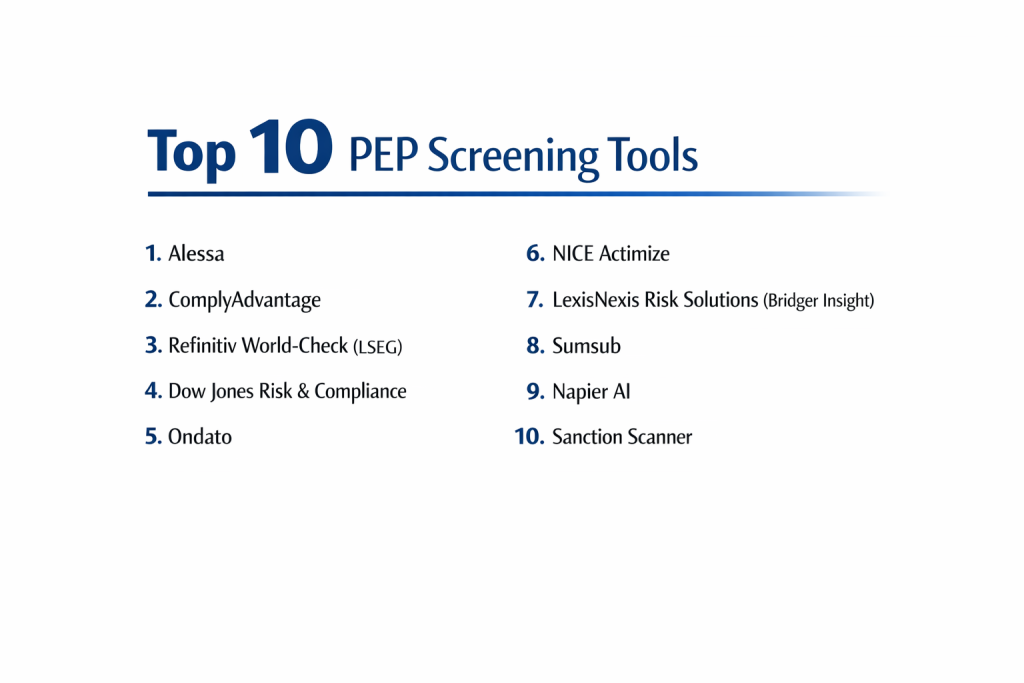 Top 10 PEP Screening Tools

1. Alessa
2. ComplyAdvantage
3. Refinitiv World-Check (LSEG)
4. Dow Jones Risk & Compliance
5. Ondato

6. NICE Actimize
7. LexisNexis Risk Solutions (Bridger Insight)
8. Sumsub
9. Napier AI
10. Sanction Scanner